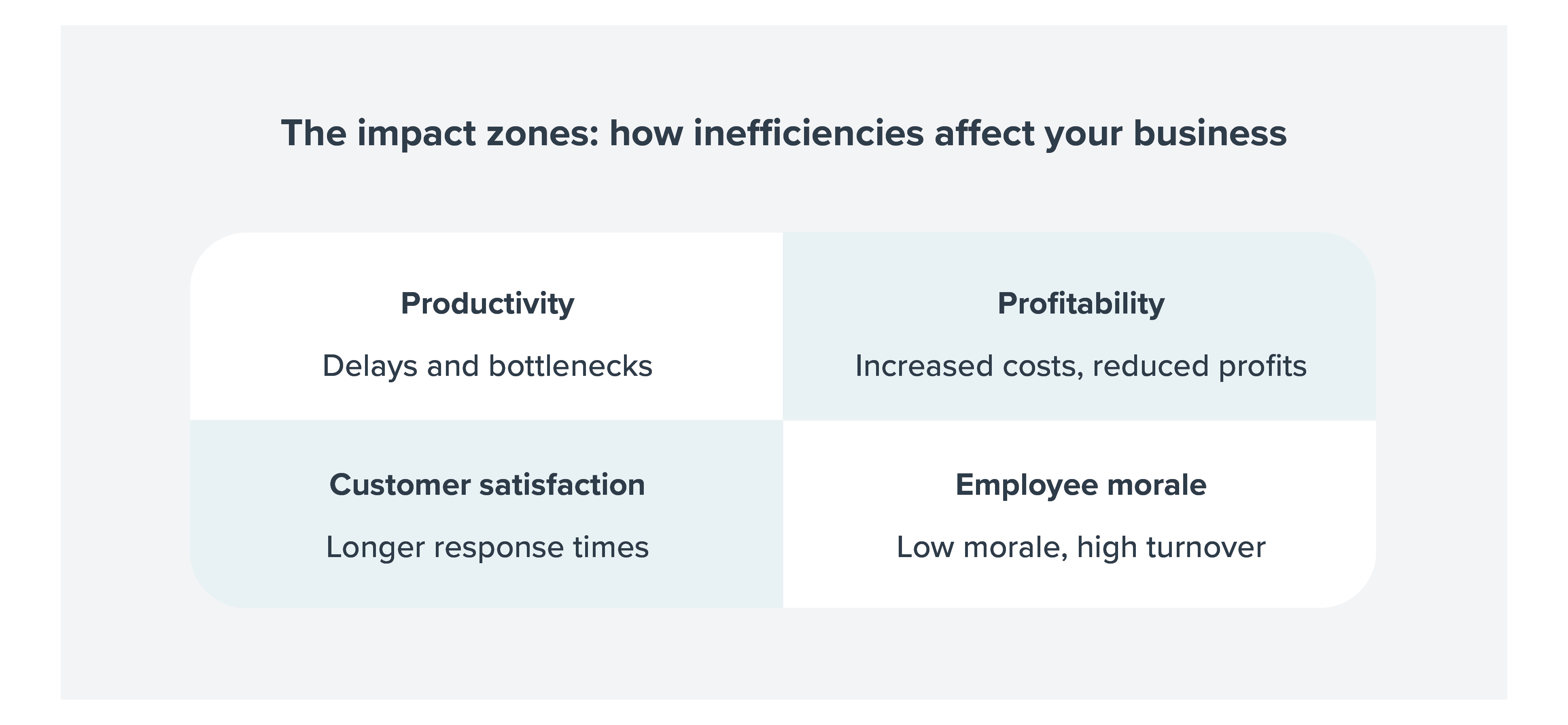 The impact zones: how inefficiencies affect your business

Productivity

Delays and bottlenecks

Profitability

Increased costs, reduced profits

Customer satisfaction

Longer response times

Employee morale

Low morale, high turnover